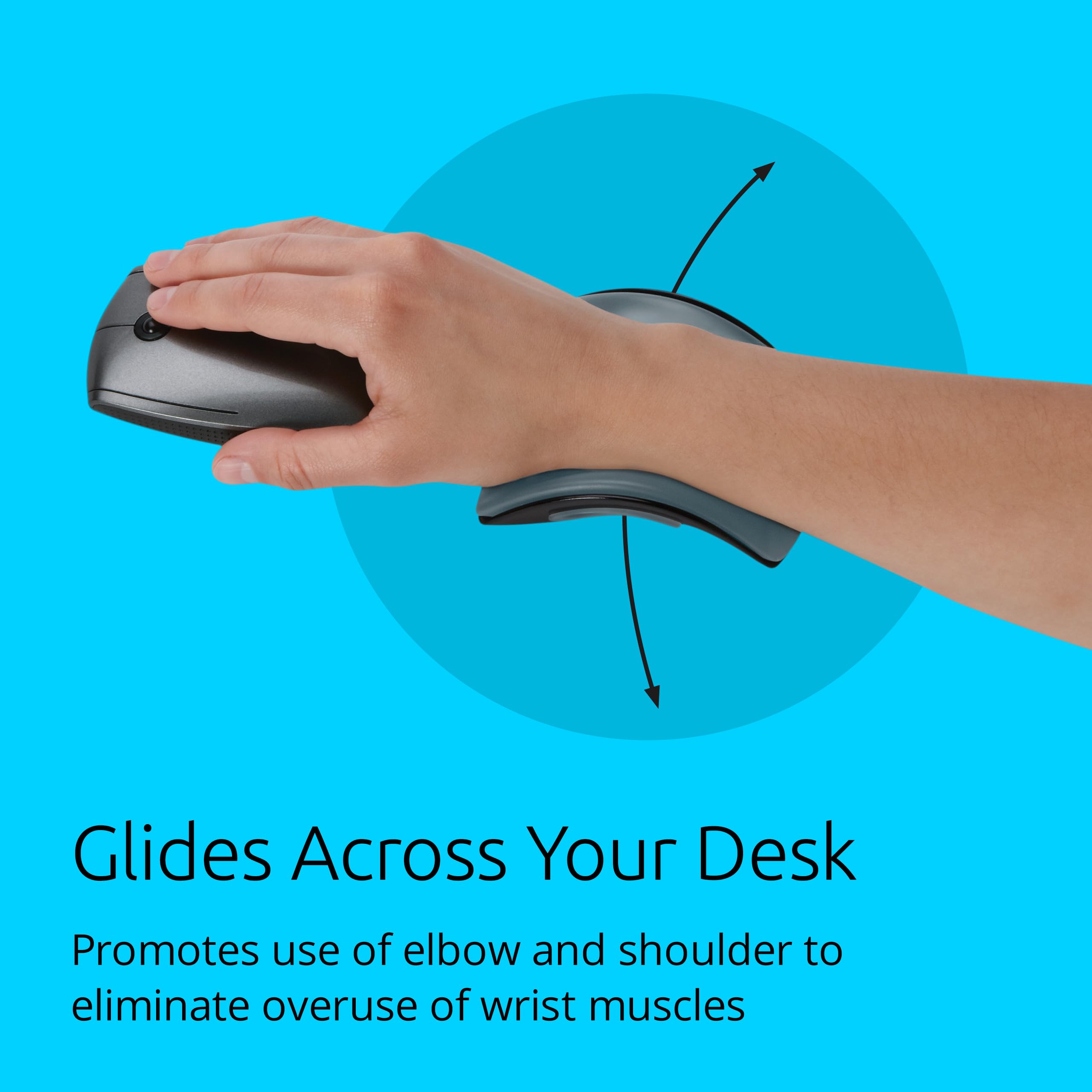 Glides Across Your Desk

Promotes use of elbow and shoulder to eliminate overuse of wrist muscles